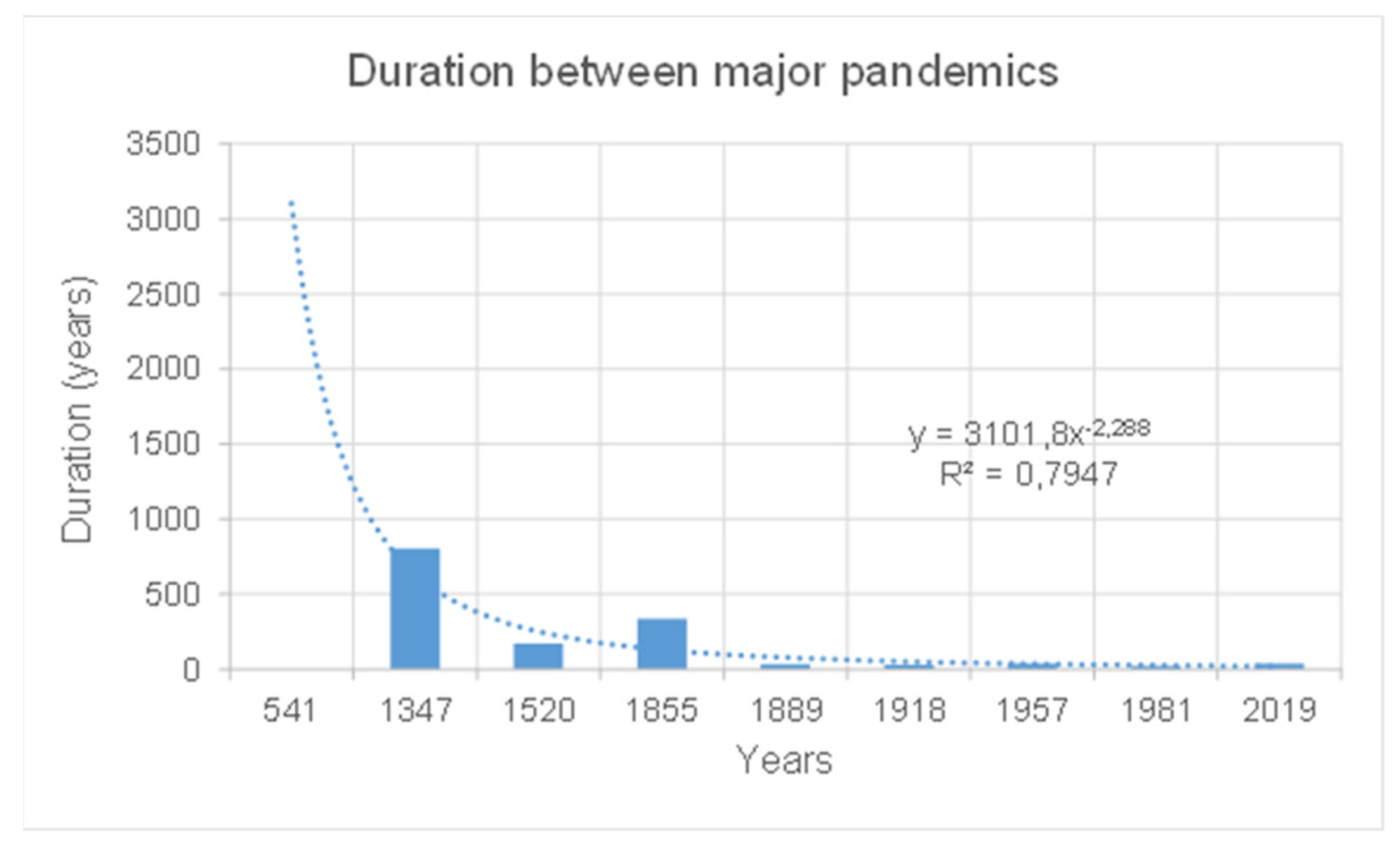 Duration between major pandemics

Duration (years)

3500
3000
2500
2000
1500
1000
500
0

$y = 3101,8x^{-2,288}$
$R^2 = 0,7947$

541 1347 1520 1855 1889 1918 1957 1981 2019

Years